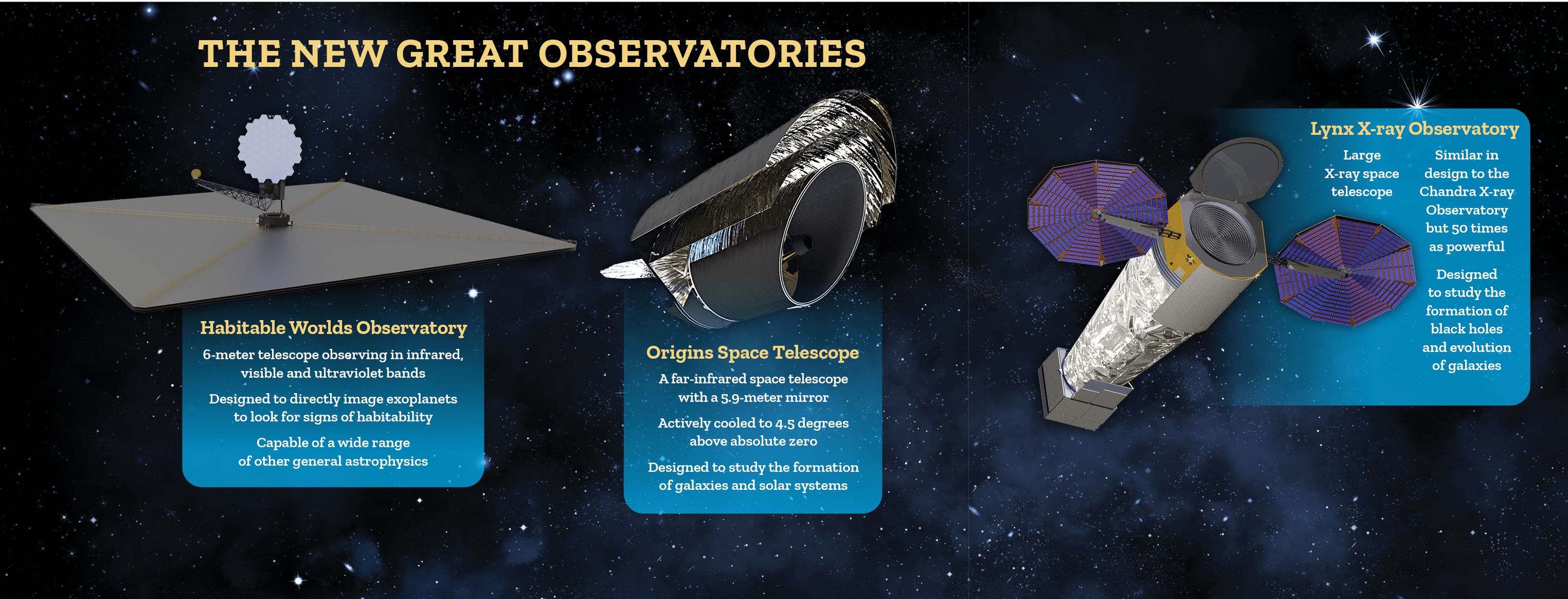 THE NEW GREAT OBSERVATORIES

Habitable Worlds Observatory

6-meter telescope observing in infrared, visible and ultraviolet bands

Designed to directly image exoplanets to look for signs of habitability

Capable of a wide range of other general astrophysics

Origins Space Telescope

A far-infrared space telescope with a 5.9-meter mirror

Actively cooled to 4.5 degrees above absolute zero

Designed to study the formation of galaxies and solar systems

Lynx X-ray Observatory

Large X-ray space telescope

Similar in design to the Chandra X-ray Observatory but 50 times as powerful

Designed to study the formation of black holes and evolution of galaxies